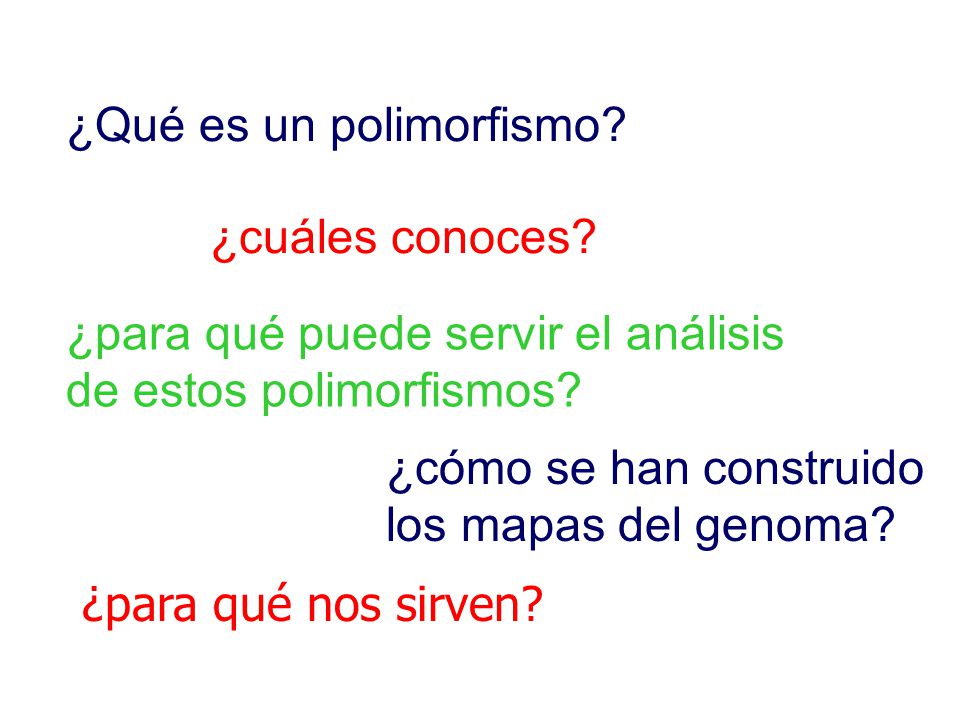 ¿Qué es un polimorfismo?

¿cuáles conoces?

¿para qué puede servir el análisis de estos polimorfismos?

¿cómo se han construido los mapas del genoma?

¿para qué nos sirven?